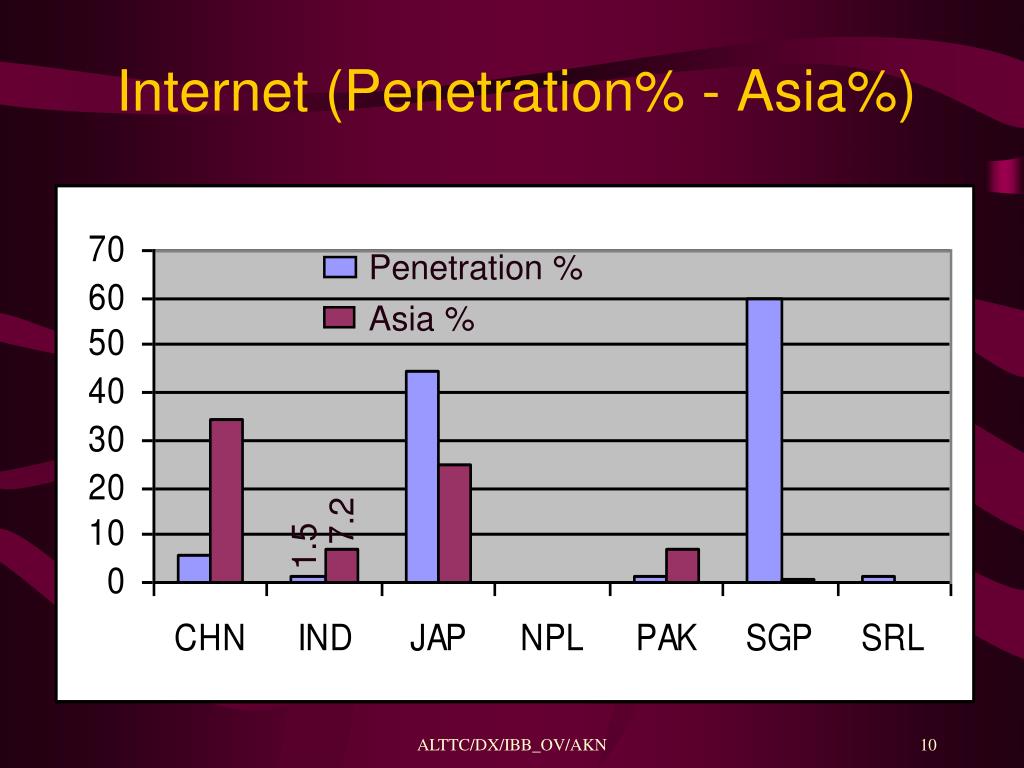 Internet (Penetration% - Asia%)

70
60
50
40
30
20
10
0

Penetration %
Asia %

1.5
7.2

CHN IND JAP NPL PAK SGP SRL

ALTTC/DX/IBB_OV/AKN

10